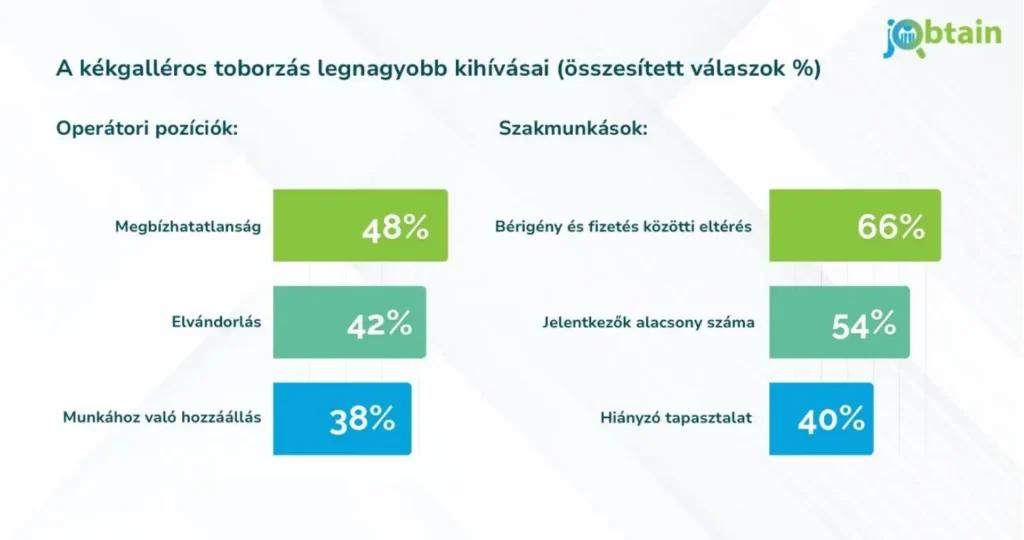 jobtain

A kékgalléros toborzás legnagyobb kihívásai (összesített válaszok %)

Operátori pozíciók:

Megbízhatatlanság 48%

Elvándorlás 42%

Munkához való hozzáállás 38%

Szakmunkások:

Bérigény és fizetés közötti eltérés 66%

Jelentkezők alacsony száma 54%

Hiányzó tapasztalat 40%